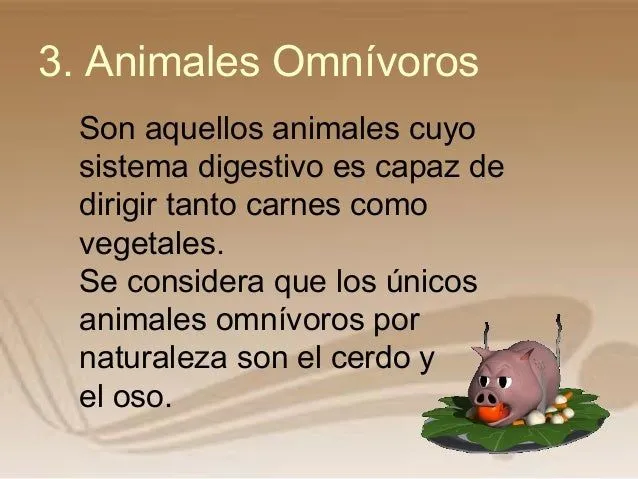 3. Animales Omnívoros

Son aquellos animales cuyo sistema digestivo es capaz de dirigir tanto carnes como vegetales.
Se considera que los únicos animales omnívoros por naturaleza son el cerdo y el oso.